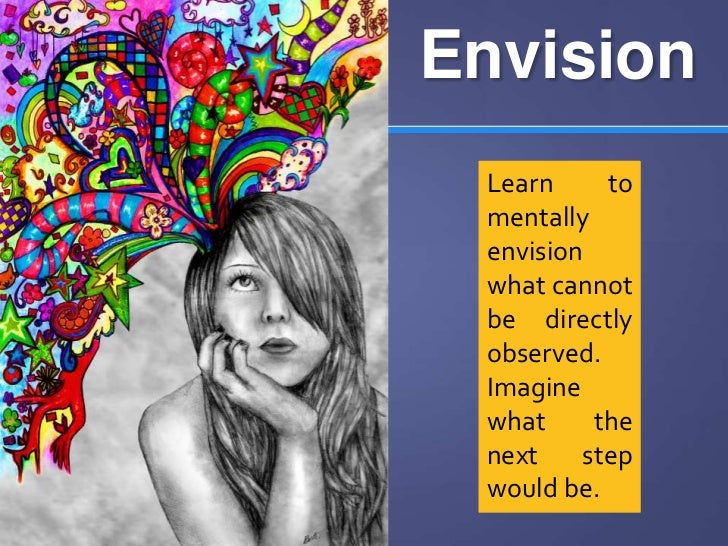 Envision

Learn to mentally envision what cannot be directly observed. Imagine what the next step would be.